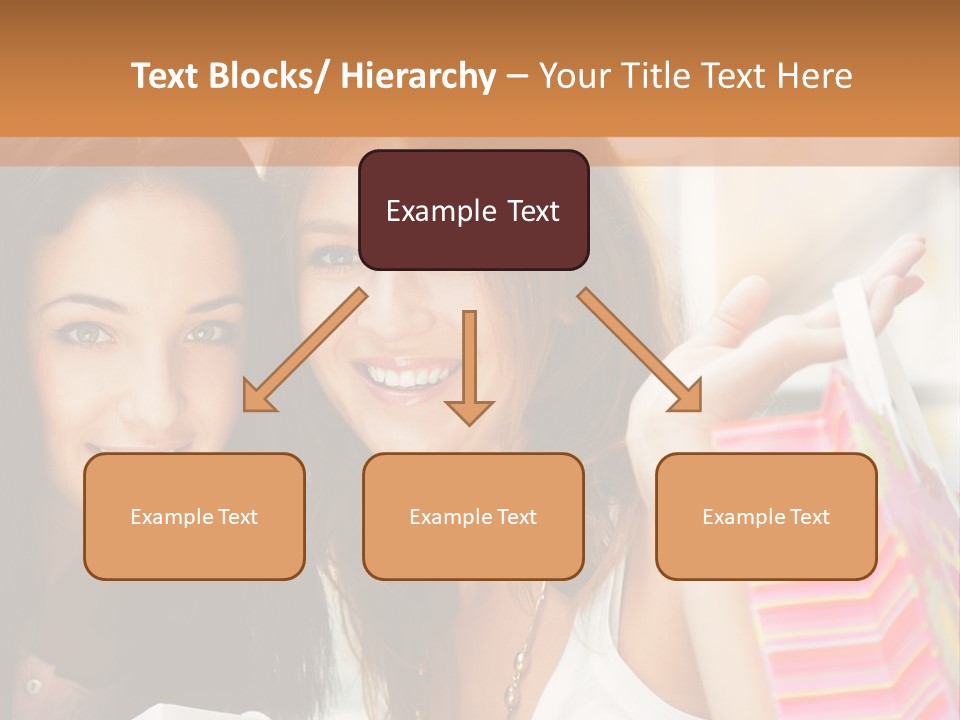 Text Blocks/ Hierarchy – Your Title Text Here

Example Text

Example Text

Example Text

Example Text